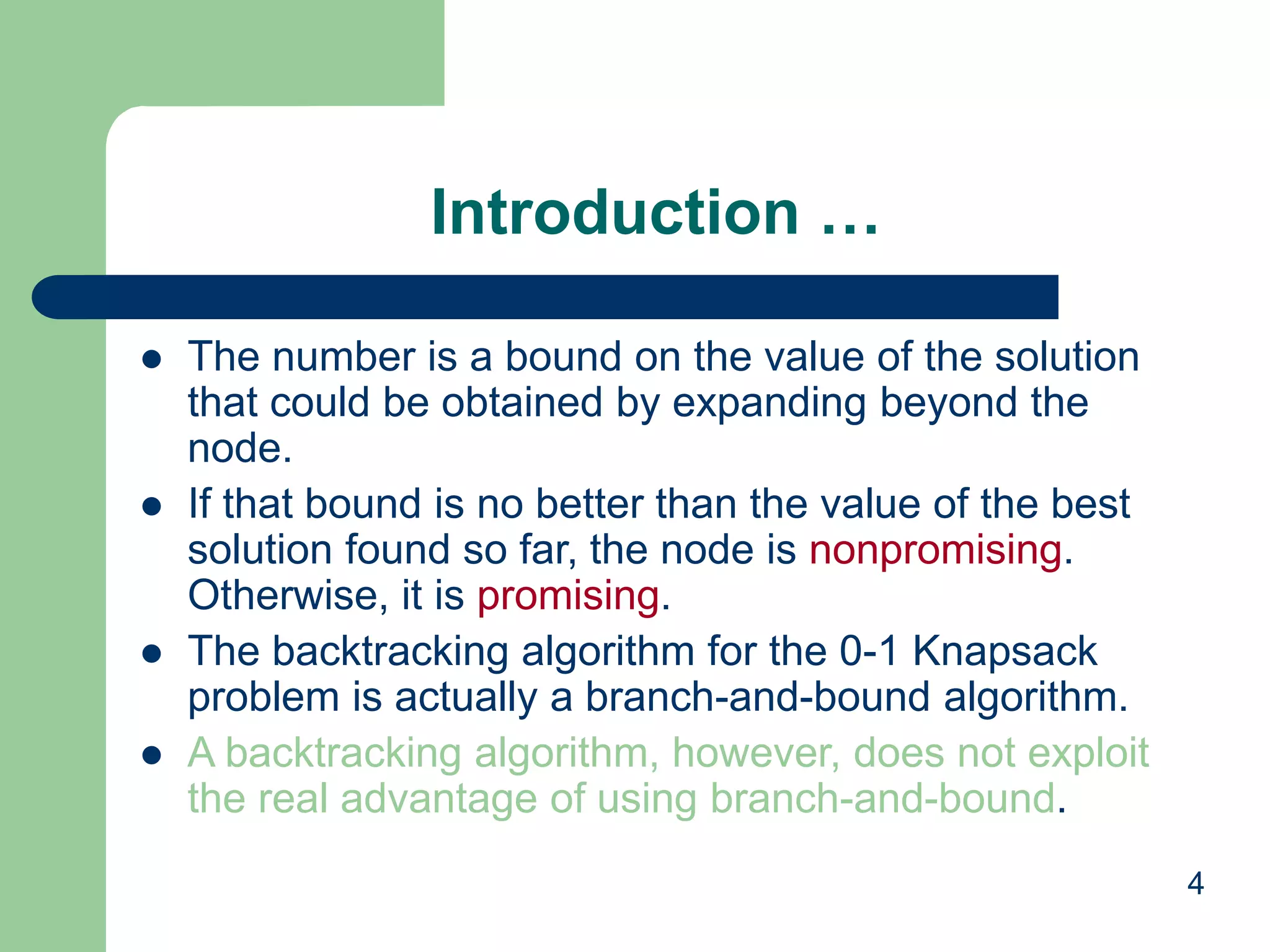 Introduction …

- The number is a bound on the value of the solution that could be obtained by expanding beyond the node.
- If that bound is no better than the value of the best solution found so far, the node is nonpromising. Otherwise, it is promising.
- The backtracking algorithm for the 0-1 Knapsack problem is actually a branch-and-bound algorithm.
- A backtracking algorithm, however, does not exploit the real advantage of using branch-and-bound.

4